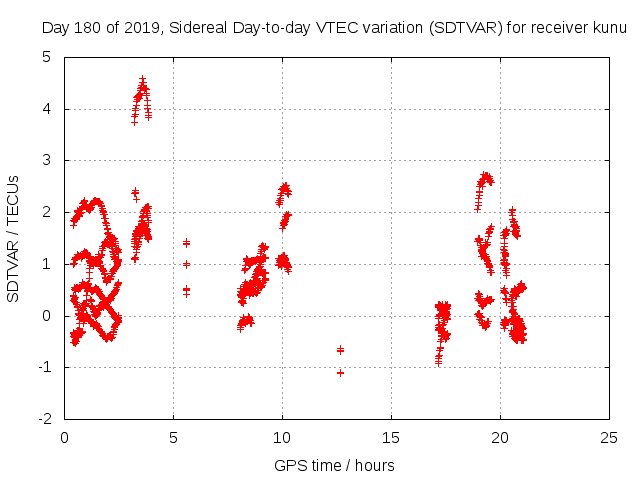 Day 180 of 2019, Sidereal Day-to-day VTEC variation (SDTVAR) for receiver kunu

SDTVAR / TECUs

5
4
3
2
1
0
-1
-2

0 5 10 15 20 25

GPS time / hours